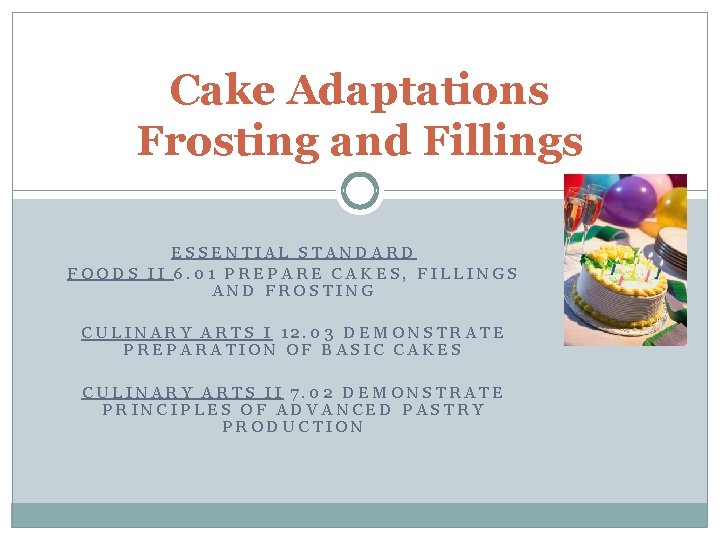 Cake Adaptations
Frosting and Fillings

ESSENTIAL STANDARD
FOODS II 6.01 PREPARE CAKES, FILLINGS AND FROSTING

CULINARY ARTS I 12.03 DEMONSTRATE PREPARATION OF BASIC CAKES

CULINARY ARTS II 7.02 DEMONSTRATE PRINCIPLES OF ADVANCED PASTRY PRODUCTION